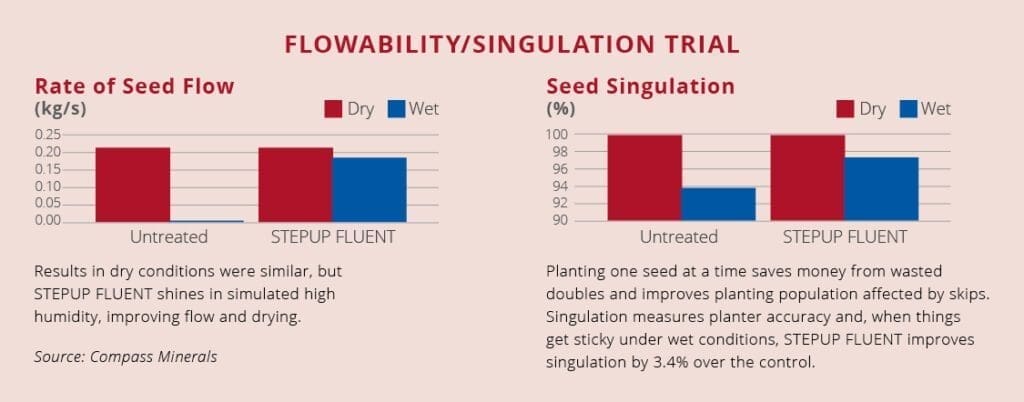 FLOWABILITY/SINGULATION TRIAL

Rate of Seed Flow
(kg/s)

Dry Wet

0.25
0.20
0.15
0.10
0.05
0.00

Untreated STEPUP FLUENT

Results in dry conditions were similar, but STEPUP FLUENT shines in simulated high humidity, improving flow and drying.

Source: Compass Minerals

Seed Singulation
(%)

Dry Wet

100
98
96
94
92
90

Untreated STEPUP FLUENT

Planting one seed at a time saves money from wasted doubles and improves planting population affected by skips. Singulation measures planter accuracy and, when things get sticky under wet conditions, STEPUP FLUENT improves singulation by 3.4% over the control.